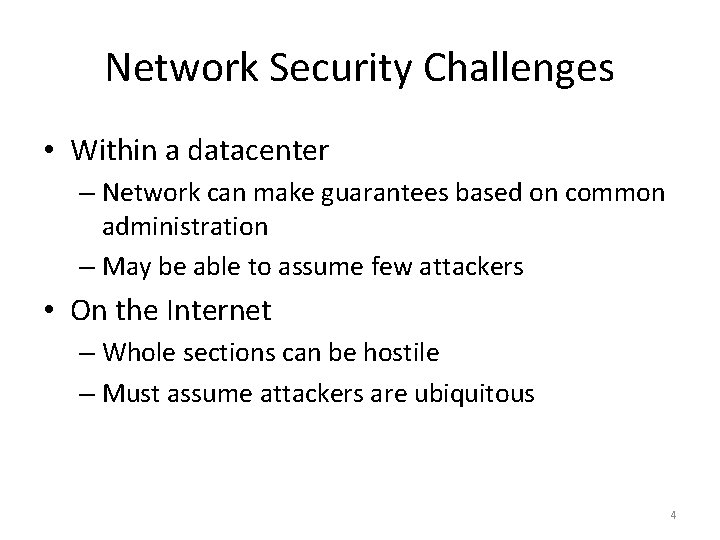 Network Security Challenges

• Within a datacenter
– Network can make guarantees based on common administration
– May be able to assume few attackers

• On the Internet
– Whole sections can be hostile
– Must assume attackers are ubiquitous

4